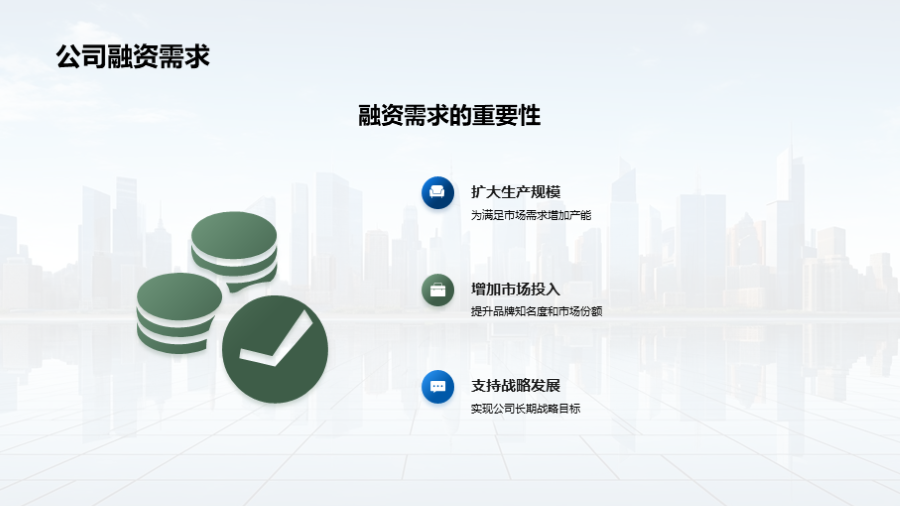 公司融资需求

融资需求的重要性

扩大生产规模
为满足市场需求增加产能

增加市场投入
提升品牌知名度和市场份额

支持战略发展
实现公司长期战略目标